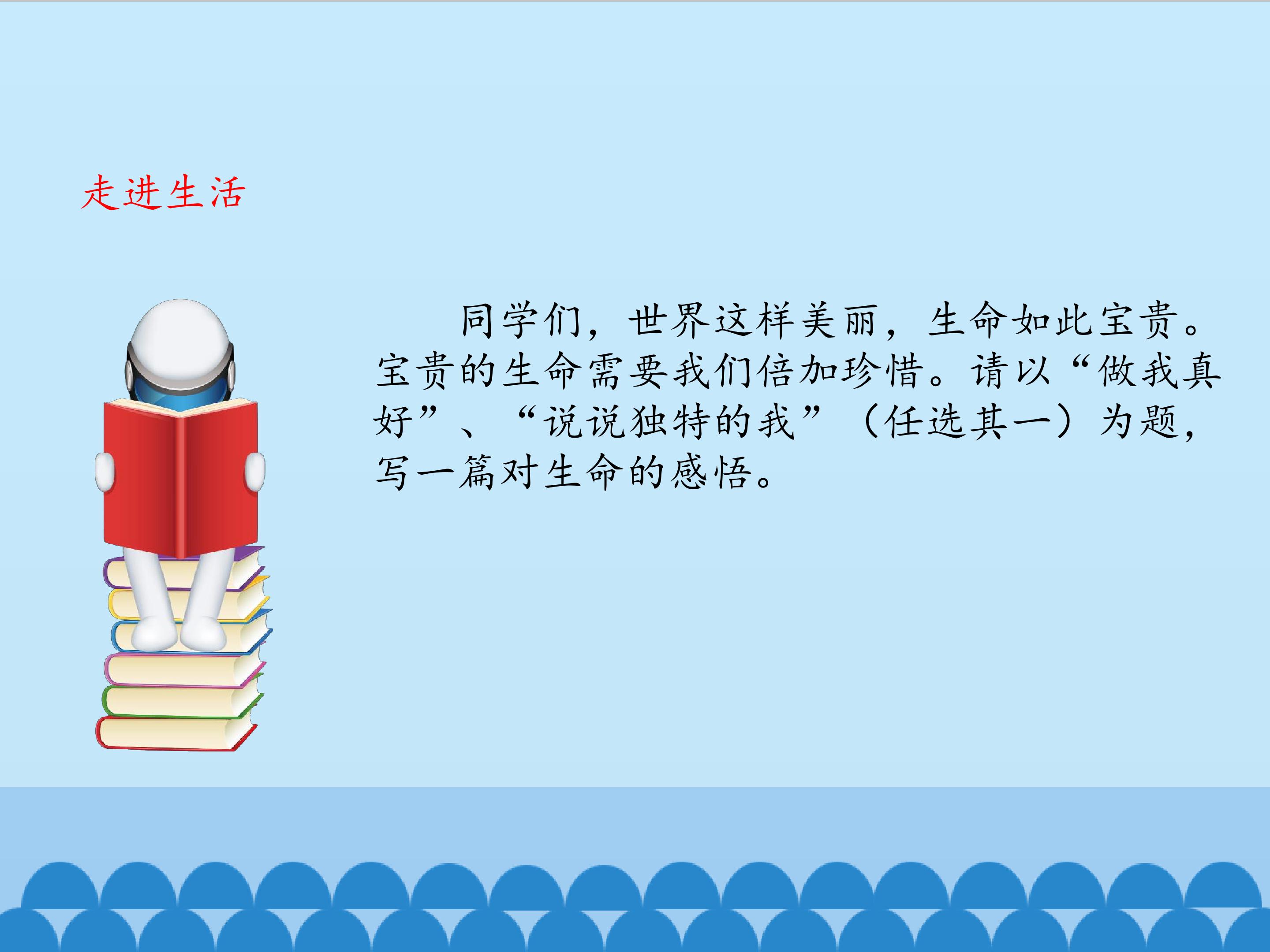 走进生活

同学们，世界这样美丽，生命如此宝贵。宝贵的生命需要我们倍加珍惜。请以“做我真好”、“说说独特的我”（任选其一）为题，写一篇对生命的感悟。